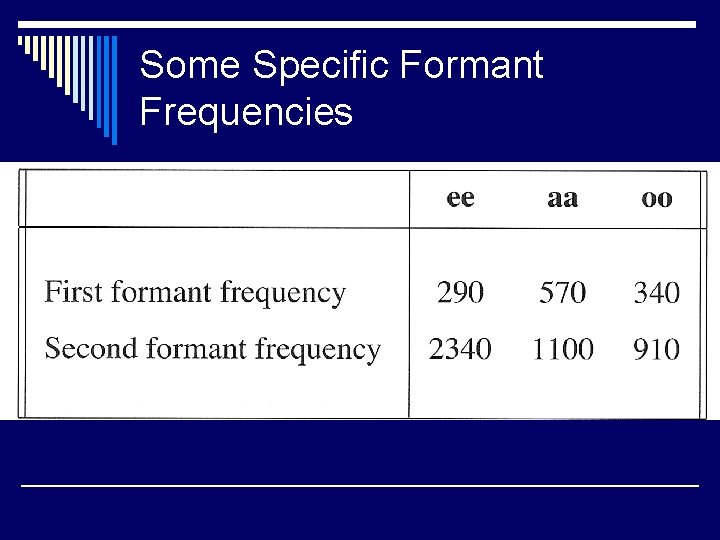 Some Specific Formant Frequencies

|  | ee | aa | oo |
|---|---|---|---|
| First formant frequency | 290 | 570 | 340 |
| Second formant frequency | 2340 | 1100 | 910 |